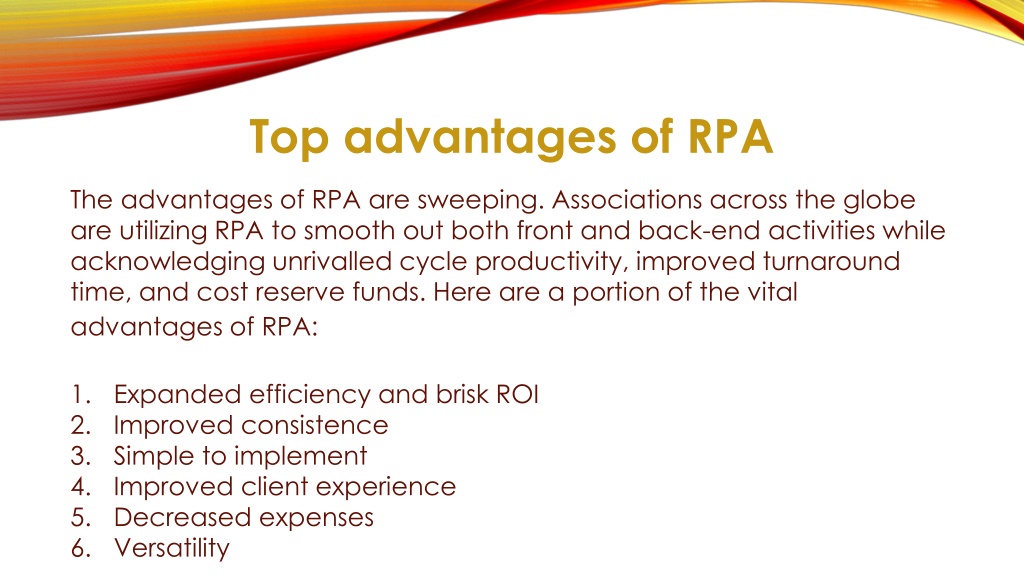 Top advantages of RPA

The advantages of RPA are sweeping. Associations across the globe are utilizing RPA to smooth out both front and back-end activities while acknowledging unrivalled cycle productivity, improved turnaround time, and cost reserve funds. Here are a portion of the vital advantages of RPA:

1. Expanded efficiency and brisk ROI
2. Improved consistence
3. Simple to implement
4. Improved client experience
5. Decreased expenses
6. Versatility